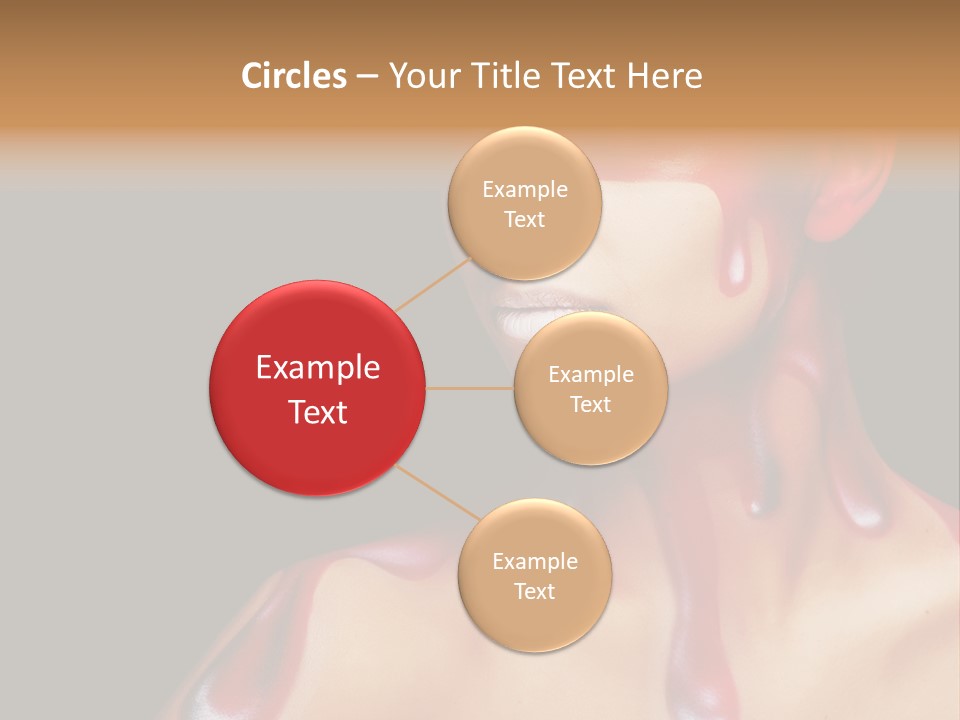 Circles – Your Title Text Here

Example Text

Example Text

Example Text

Example Text